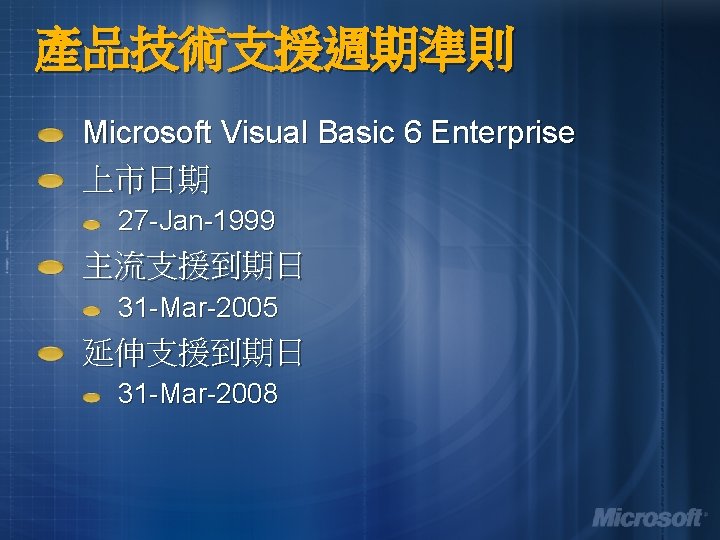 產品技術支援週期準則

Microsoft Visual Basic 6 Enterprise

上市日期

27-Jan-1999

主流支援到期日

31-Mar-2005

延伸支援到期日

31-Mar-2008

Microsoft